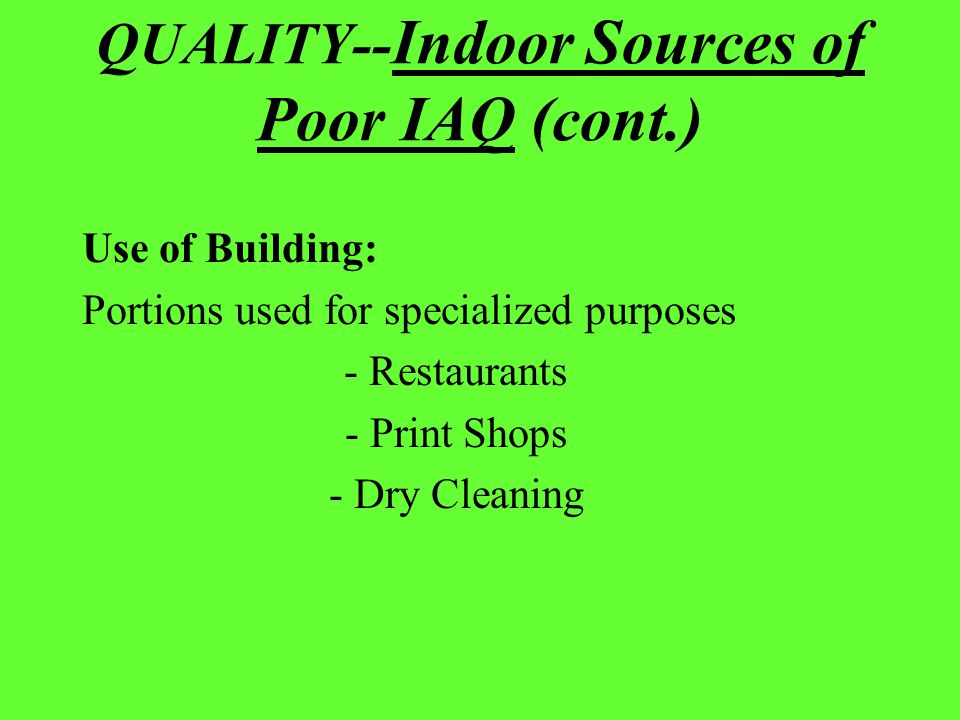 QUALITY--Indoor Sources of Poor IAQ (cont.)

Use of Building:

Portions used for specialized purposes

- Restaurants

- Print Shops

- Dry Cleaning